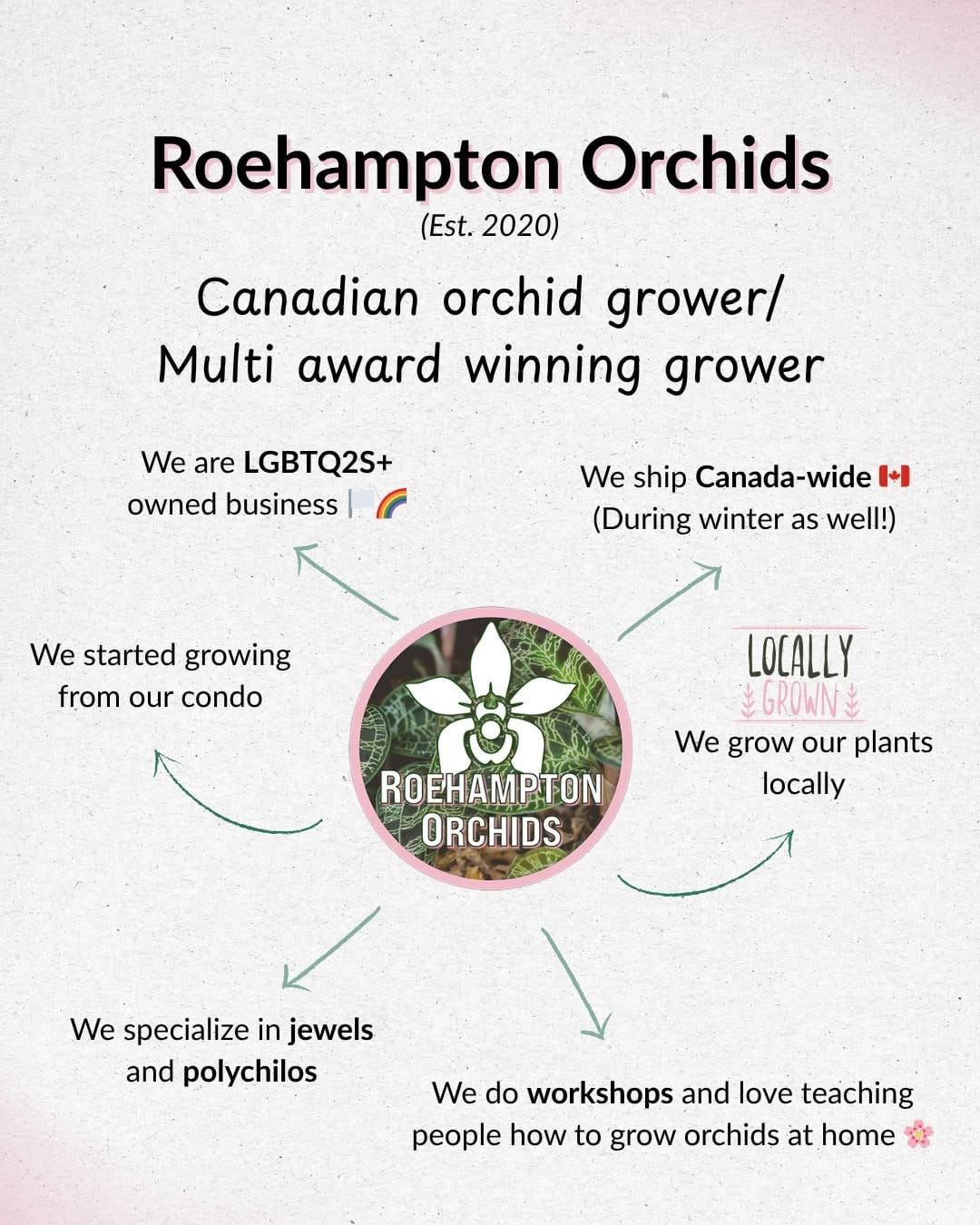 Roehampton Orchids
(Est. 2020)

Canadian orchid grower/
Multi award winning grower

We are LGBTQ2S+ owned business 🏳️‍🌈

We ship Canada-wide 🇨🇦 (During winter as well!)

We started growing from our condo

ROEHAMPTON ORCHIDS

LOCALLY GROWN

We grow our plants locally

We specialize in jewels and polychilos

We do workshops and love teaching people how to grow orchids at home 🌸